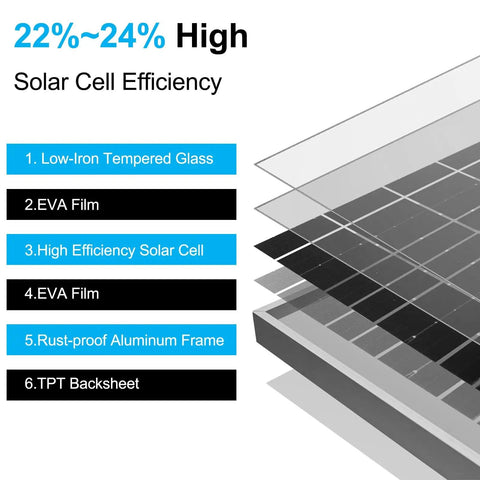 22%~24% High

Solar Cell Efficiency

1. Low-Iron Tempered Glass

2.EVA Film

3.High Efficiency Solar Cell

4.EVA Film

5.Rust-proof Aluminum Frame

6.TPT Backsheet